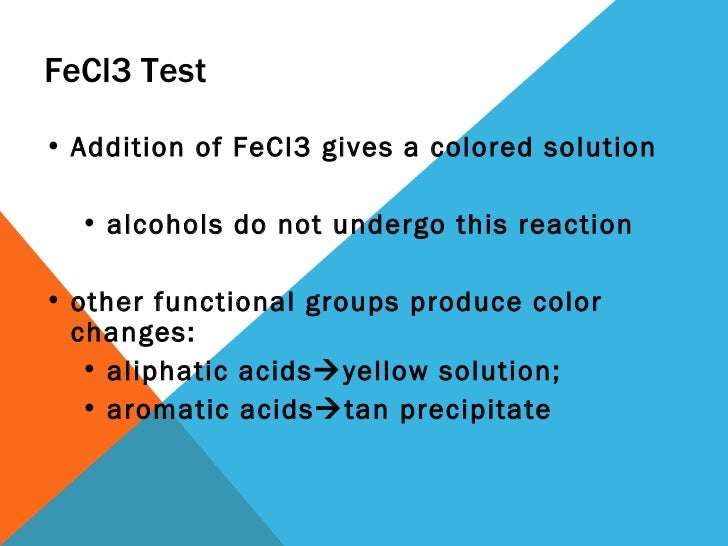 FeCl3 Test

• Addition of FeCl3 gives a colored solution

• alcohols do not undergo this reaction

• other functional groups produce color changes:

• aliphatic acids→yellow solution;

• aromatic acids→tan precipitate